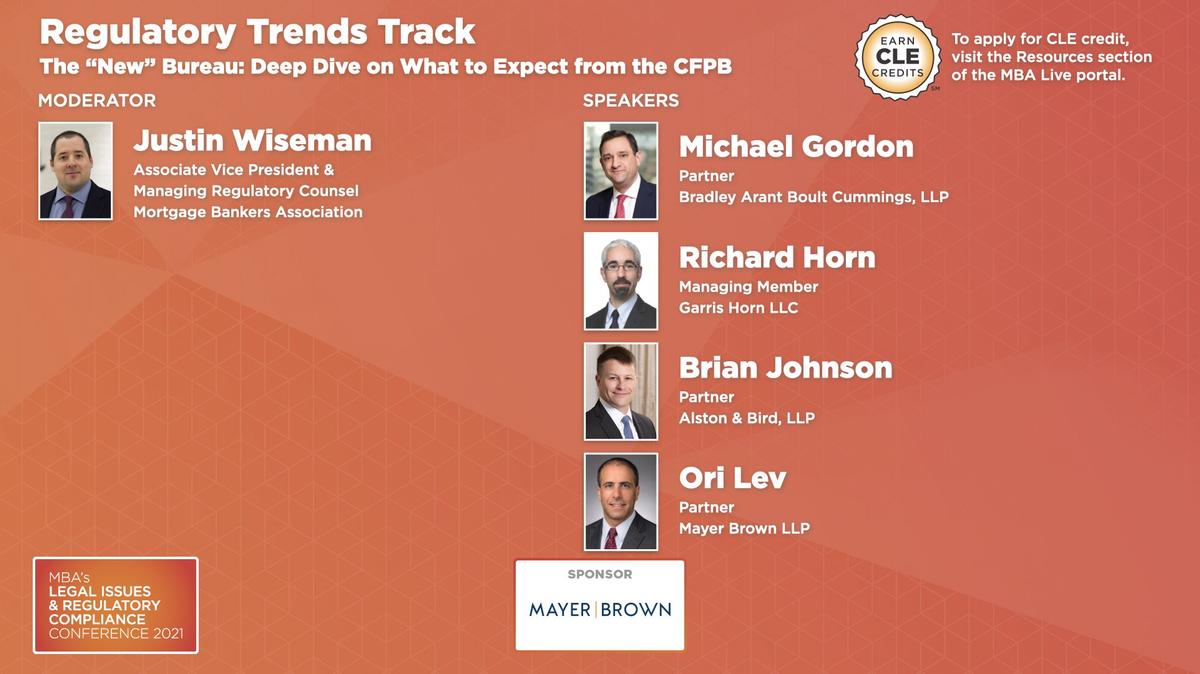 Regulatory Trends Track
The "New" Bureau: Deep Dive on What to Expect from the CFPB

EARN CLE CREDITS SM

To apply for CLE credit, visit the Resources section of the MBA Live portal.

MODERATOR

Justin Wiseman
Associate Vice President & Managing Regulatory Counsel
Mortgage Bankers Association

SPEAKERS

Michael Gordon
Partner
Bradley Arant Boult Cummings, LLP

Richard Horn
Managing Member
Garris Horn LLC

Brian Johnson
Partner
Alston & Bird, LLP

Ori Lev
Partner
Mayer Brown LLP

MBA's LEGAL ISSUES & REGULATORY COMPLIANCE CONFERENCE 2021

SPONSOR
MAYER | BROWN